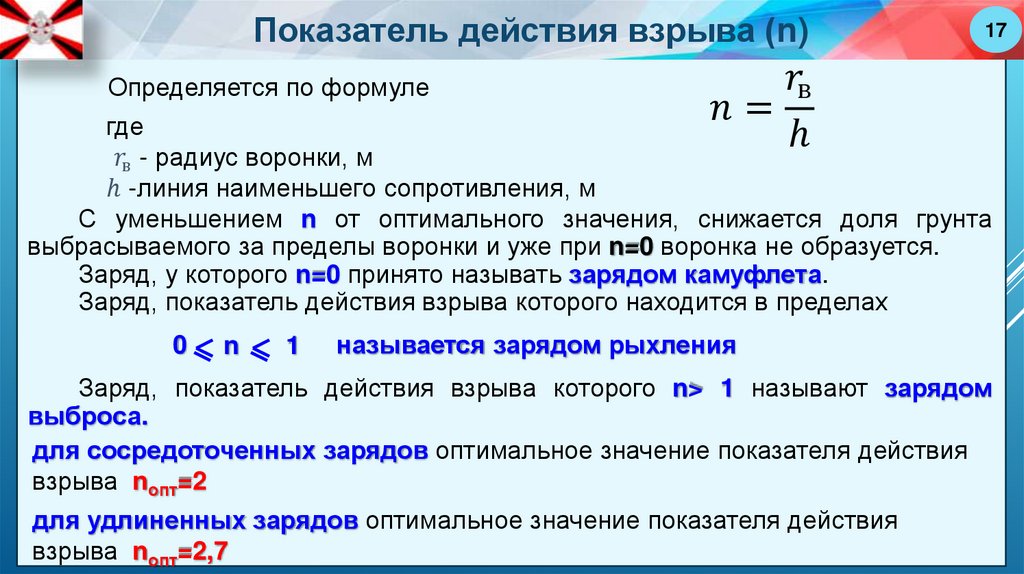 Показатель действия взрыва (n)

17

Определяется по формуле

$n = \frac{r_в}{h}$

где

$r_в$ - радиус воронки, м

$h$ -линия наименьшего сопротивления, м

С уменьшением n от оптимального значения, снижается доля грунта выбрасываемого за пределы воронки и уже при n=0 воронка не образуется.

Заряд, у которого n=0 принято называть зарядом камуфлета.

Заряд, показатель действия взрыва которого находится в пределах

$0 \leqslant n \leqslant 1$ называется зарядом рыхления

Заряд, показатель действия взрыва которого n> 1 называют зарядом выброса.

для сосредоточенных зарядов оптимальное значение показателя действия взрыва $n_{опт}$=2

для удлиненных зарядов оптимальное значение показателя действия взрыва $n_{опт}$=2,7